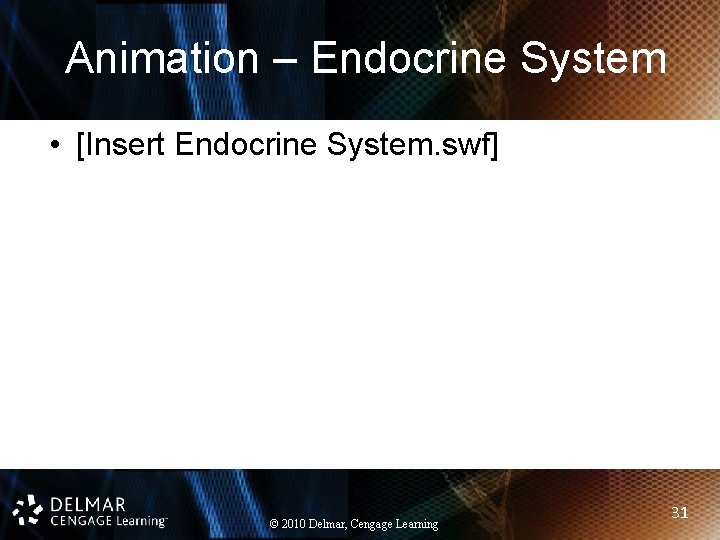 Animation – Endocrine System

• [Insert Endocrine System.swf]

DELMAR CENGAGE Learning™

© 2010 Delmar, Cengage Learning

31